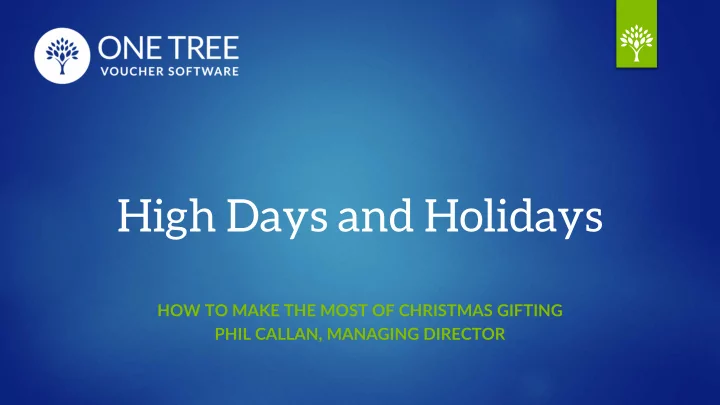 ONE TREE
VOUCHER SOFTWARE

High Days and Holidays

HOW TO MAKE THE MOST OF CHRISTMAS GIFTING
PHIL CALLAN, MANAGING DIRECTOR